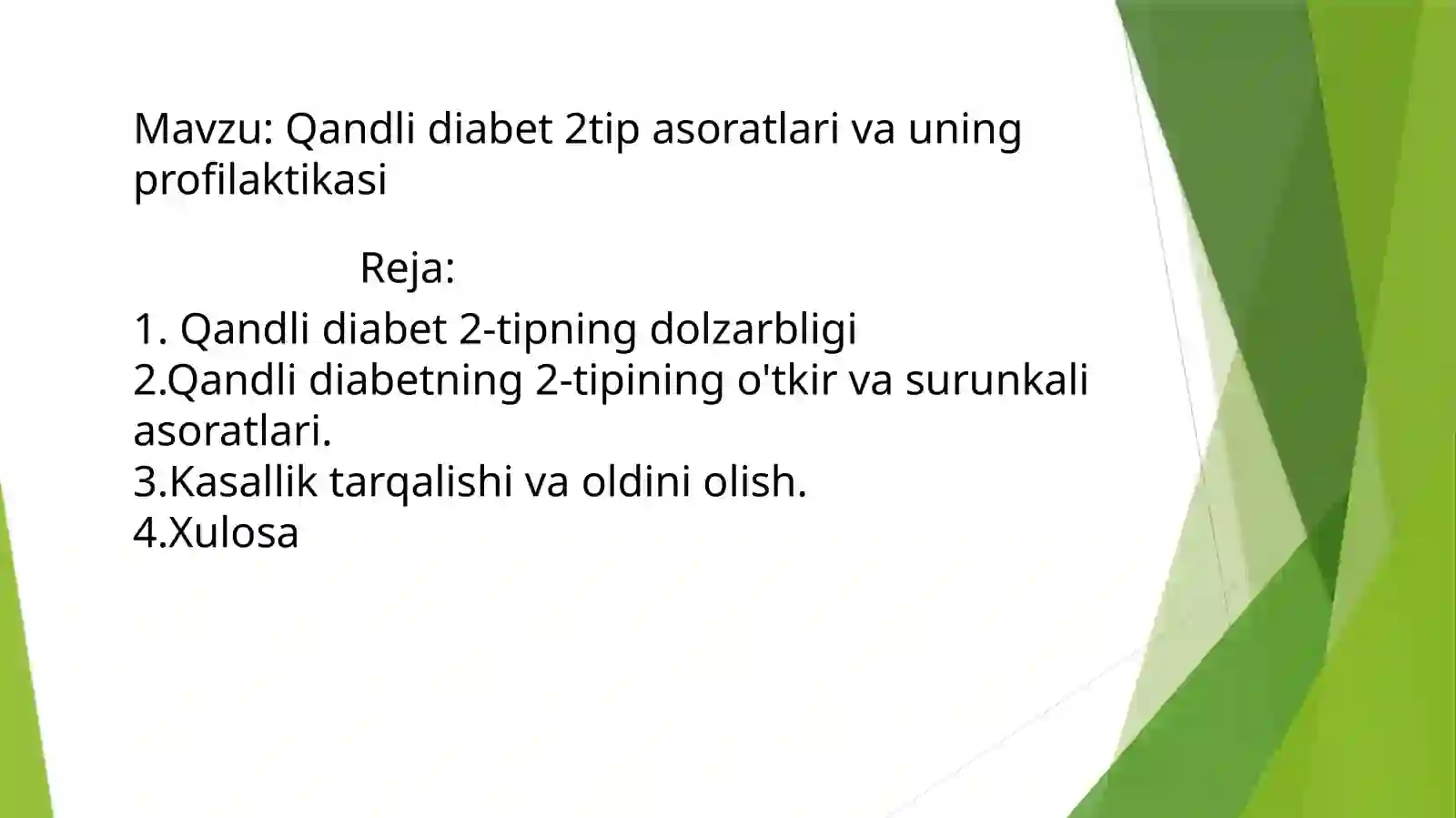 Mavzu: Qandli diabet 2tip asoratlari va uning profilaktikasi

Reja:

1. Qandli diabet 2-tipning dolzarbligi
2.Qandli diabetning 2-tipining o'tkir va surunkali asoratlari.
3.Kasallik tarqalishi va oldini olish.
4.Xulosa